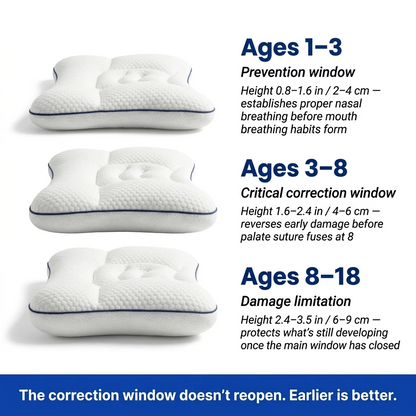 Ages 1–3

Prevention window

Height 0.8–1.6 in / 2–4 cm — establishes proper nasal breathing before mouth breathing habits form

Ages 3–8

Critical correction window

Height 1.6–2.4 in / 4–6 cm — reverses early damage before palate suture fuses at 8

Ages 8–18

Damage limitation

Height 2.4–3.5 in / 6–9 cm — protects what's still developing once the main window has closed

The correction window doesn't reopen. Earlier is better.